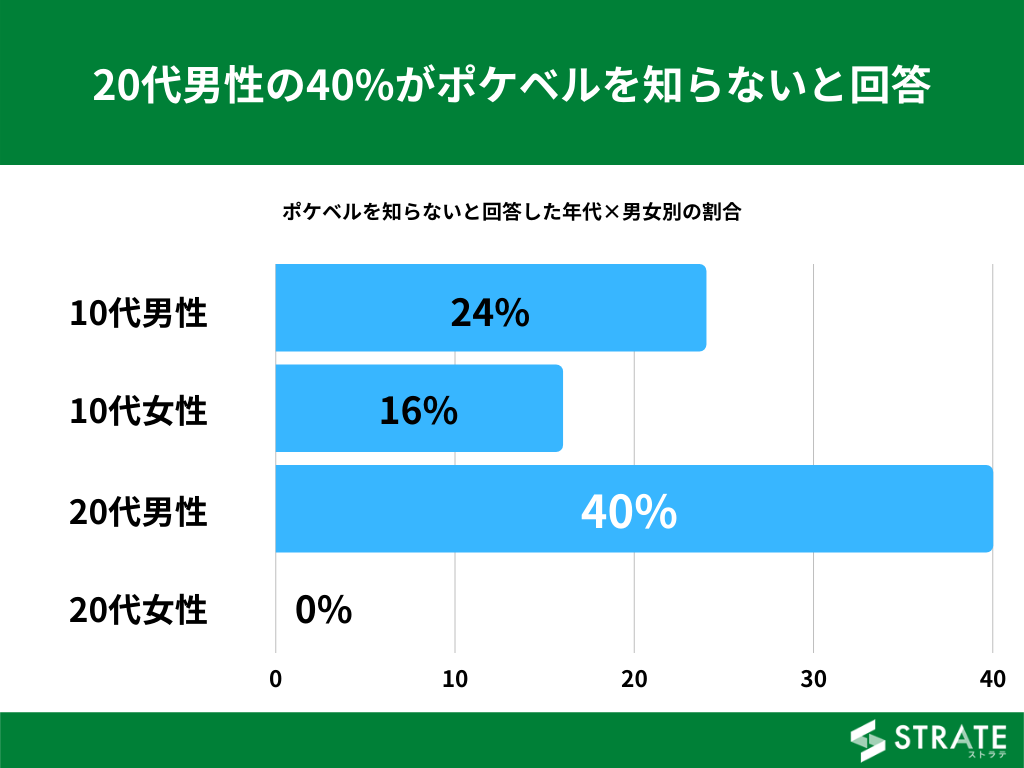 20代男性の40%がポケベルを知らないと回答

ポケベルを知らないと回答した年代×男女別の割合

10代男性
24%

10代女性
16%

20代男性
40%

20代女性
0%

0
10
20
30
40

STRATE
ストラテ